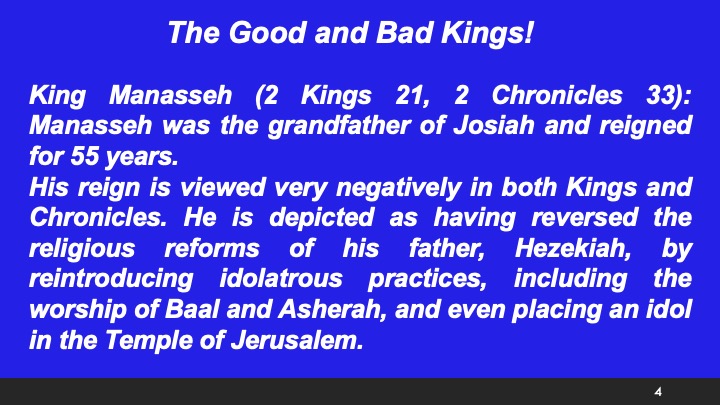 The Good and Bad Kings!

King Manasseh (2 Kings 21, 2 Chronicles 33): Manasseh was the grandfather of Josiah and reigned for 55 years.
His reign is viewed very negatively in both Kings and Chronicles. He is depicted as having reversed the religious reforms of his father, Hezekiah, by reintroducing idolatrous practices, including the worship of Baal and Asherah, and even placing an idol in the Temple of Jerusalem.

4